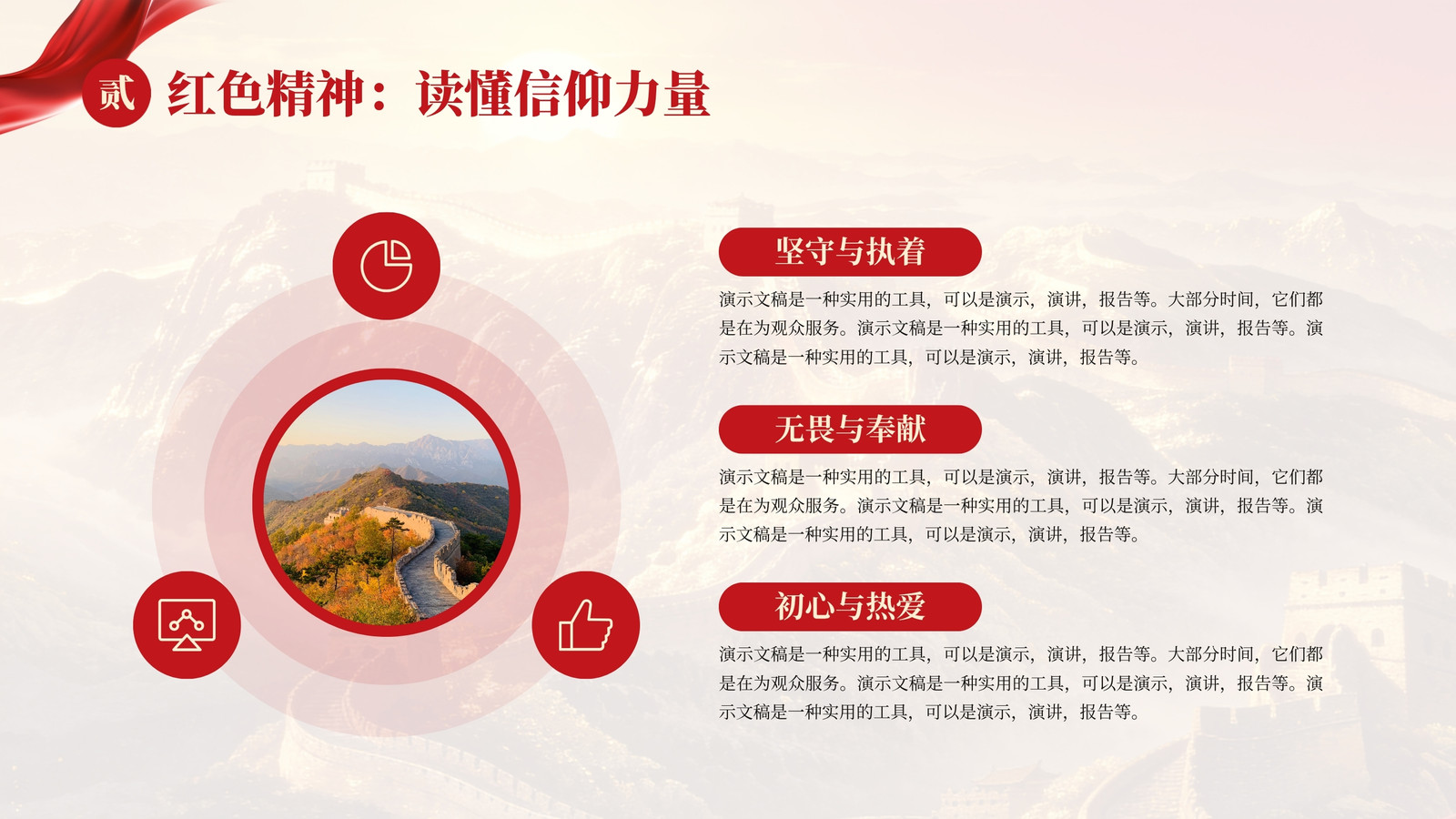 贰 红色精神：读懂信仰力量

坚守与执着

演示文稿是一种实用的工具，可以是演示，演讲，报告等。大部分时间，它们都是在为观众服务。演示文稿是一种实用的工具，可以是演示，演讲，报告等。演示文稿是一种实用的工具，可以是演示，演讲，报告等。

无畏与奉献

演示文稿是一种实用的工具，可以是演示，演讲，报告等。大部分时间，它们都是在为观众服务。演示文稿是一种实用的工具，可以是演示，演讲，报告等。演示文稿是一种实用的工具，可以是演示，演讲，报告等。

初心与热爱

演示文稿是一种实用的工具，可以是演示，演讲，报告等。大部分时间，它们都是在为观众服务。演示文稿是一种实用的工具，可以是演示，演讲，报告等。演示文稿是一种实用的工具，可以是演示，演讲，报告等。